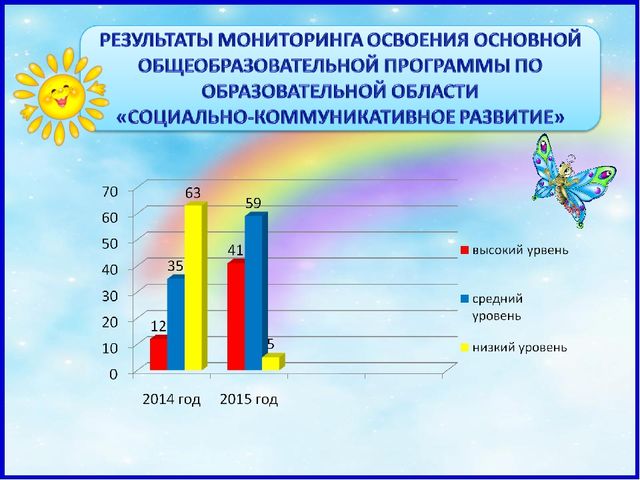 РЕЗУЛЬТАТЫ МОНИТОРИНГА ОСВОЕНИЯ ОСНОВНОЙ ОБЩЕОБРАЗОВАТЕЛЬНОЙ ПРОГРАММЫ ПО ОБРАЗОВАТЕЛЬНОЙ ОБЛАСТИ «СОЦИАЛЬНО-КОММУНИКАТИВНОЕ РАЗВИТИЕ»

70
60
50
40
30
20
10
0

12
35
63
41
59
5

2014 год
2015 год

высокий урвень
средний уровень
низкий уровень